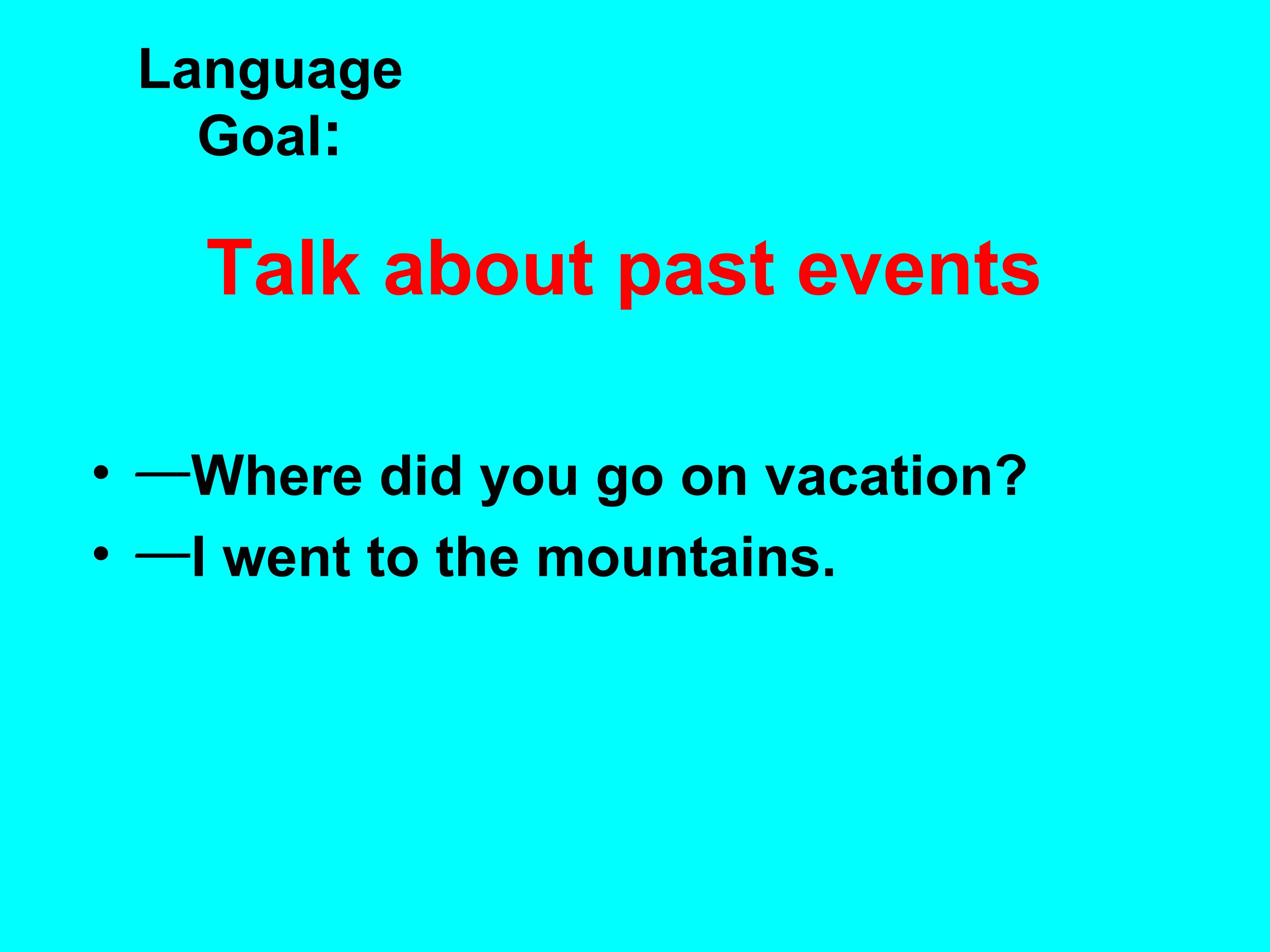 Language Goal:

Talk about past events

• —Where did you go on vacation?
• —I went to the mountains.